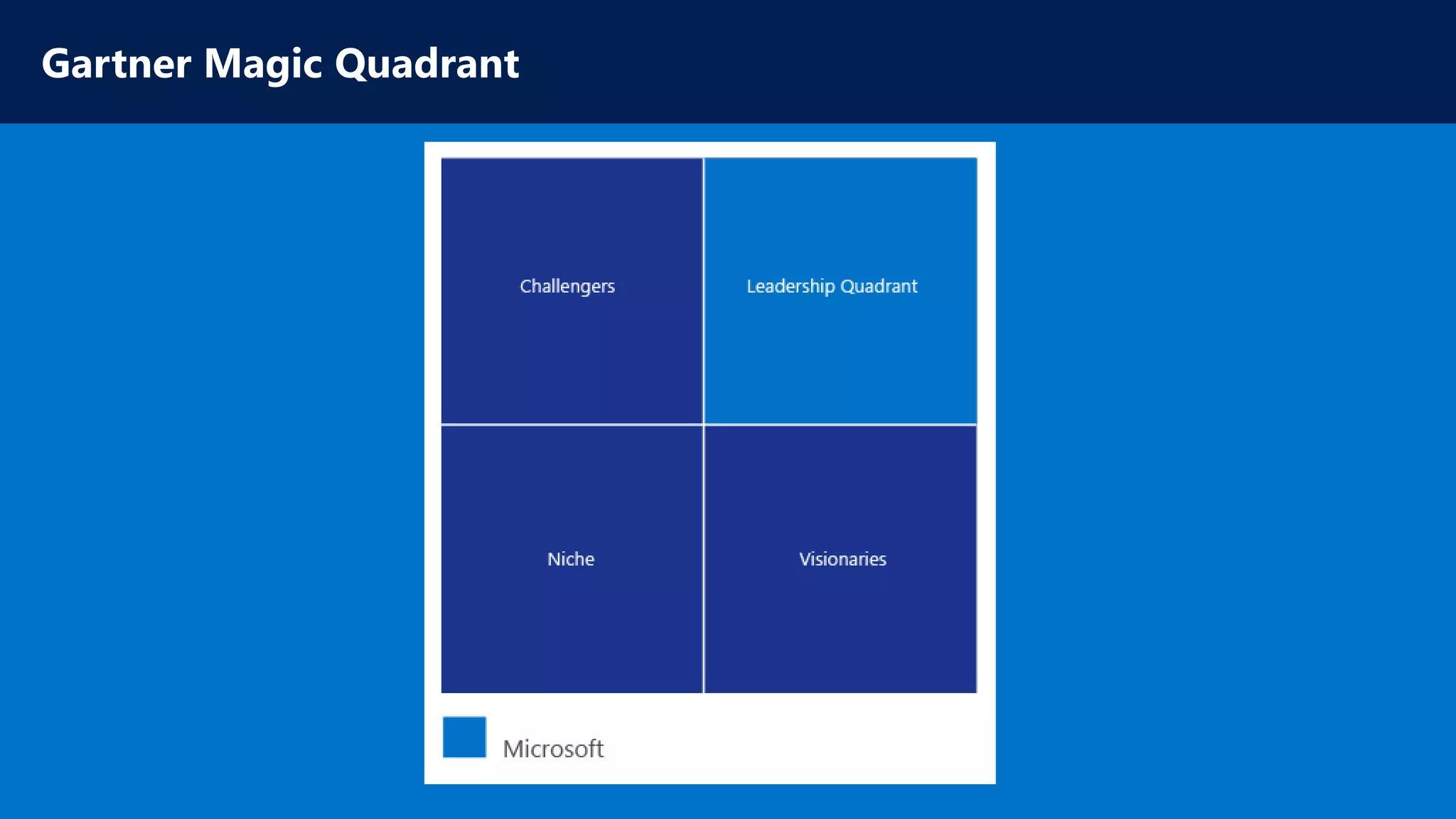 Gartner Magic Quadrant

Challengers

Leadership Quadrant

Niche

Visionaries

Microsoft